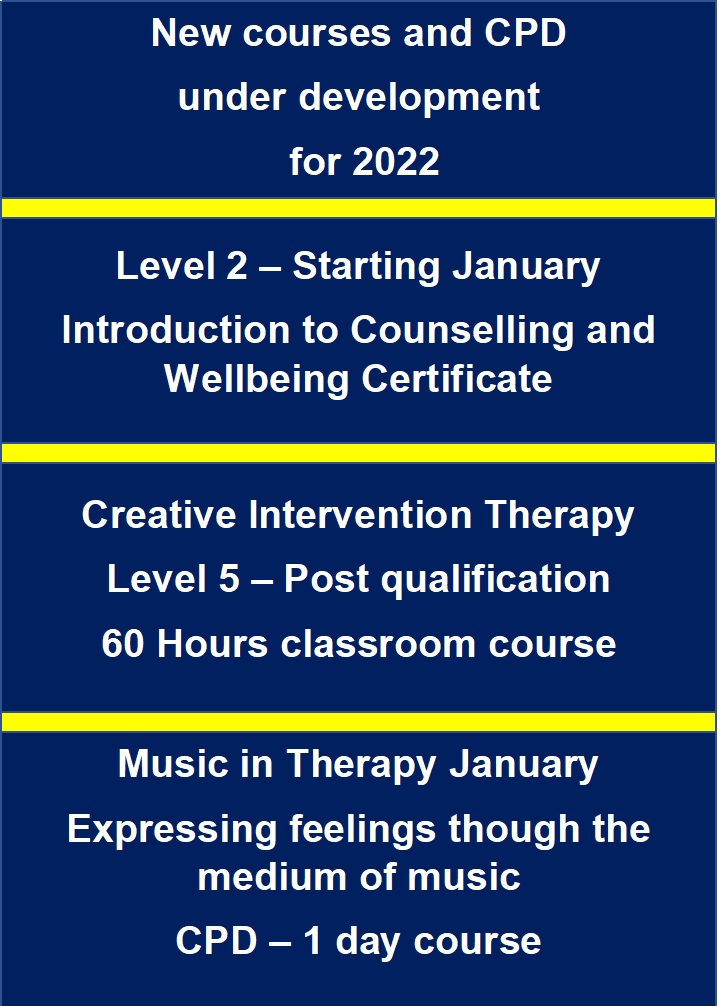 New courses and CPD
under development
for 2022

Level 2 – Starting January
Introduction to Counselling and Wellbeing Certificate

Creative Intervention Therapy
Level 5 – Post qualification
60 Hours classroom course

Music in Therapy January
Expressing feelings though the medium of music
CPD – 1 day course